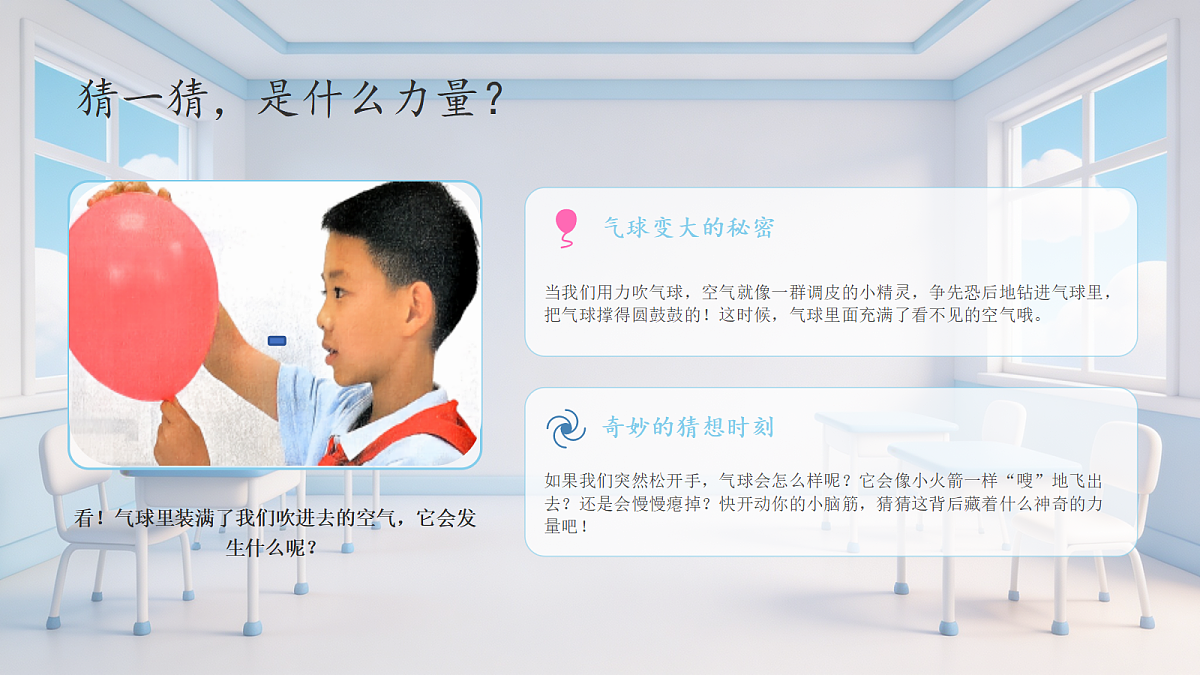 猜一猜，是什么力量？

看！气球里装满了我们吹进去的空气，它会发生什么呢？

气球变大的秘密

当我们用力吹气球，空气就像一群调皮的小精灵，争先恐后地钻进气球里，把气球撑得圆鼓鼓的！这时候，气球里面充满了看不见的空气哦。

奇妙的猜想时刻

如果我们突然松开手，气球会怎么样呢？它会像小火箭一样“嗖”地飞出去？还是会慢慢瘪掉？快开动你的小脑筋，猜猜这背后藏着什么神奇的力量吧！